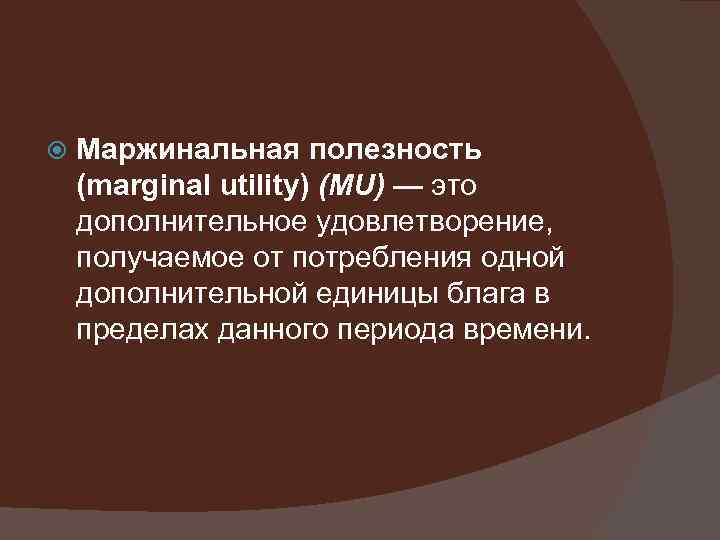 Маржинальная полезность (marginal utility) (MU) — это дополнительное удовлетворение, получаемое от потребления одной дополнительной единицы блага в пределах данного периода времени.